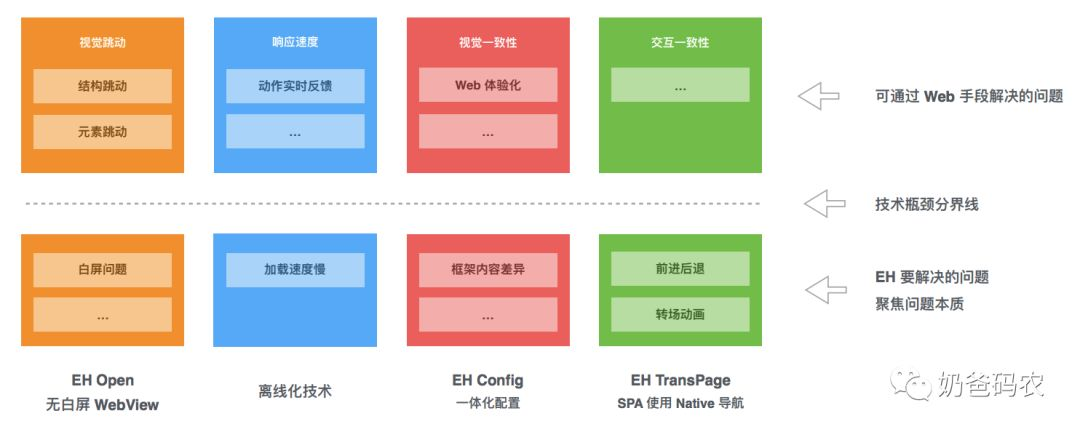 视觉跳动

结构跳动

元素跳动

响应速度

动作实时反馈

...

视觉一致性

Web 体验化

...

交互一致性

...

可通过 Web 手段解决的问题

技术瓶颈分界线

白屏问题

...

加载速度慢

框架内容差异

...

前进后退

转场动画

EH 要解决的问题
聚焦问题本质

EH Open
无白屏 WebView

离线化技术

EH Config
一体化配置

EH TransPage
SPA 使用 Native 导航

奶爸码农